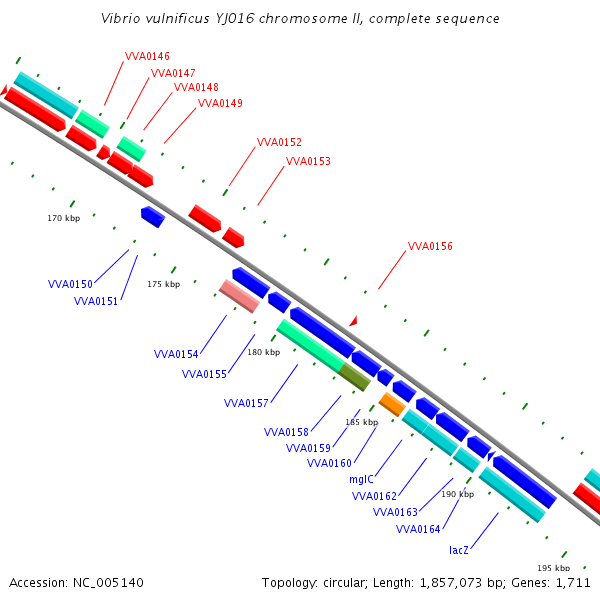 Vibrio vulnificus YJ016 chromosome II, complete sequence

VVA0146
VVA0147
VVA0148
VVA0149
VVA0152
VVA0153
170 kbp
VVA0156
VVA0150
VVA0151
175 kbp
VVA0154
VVA0155
180 kbp
VVA0157
VVA0158
185 kbp
VVA0159
VVA0160
mglC
VVA0162
190 kbp
VVA0163
VVA0164
lacZ
195 kbp

Accession: NC_005140

Topology: circular; Length: 1,857,073 bp; Genes: 1,711